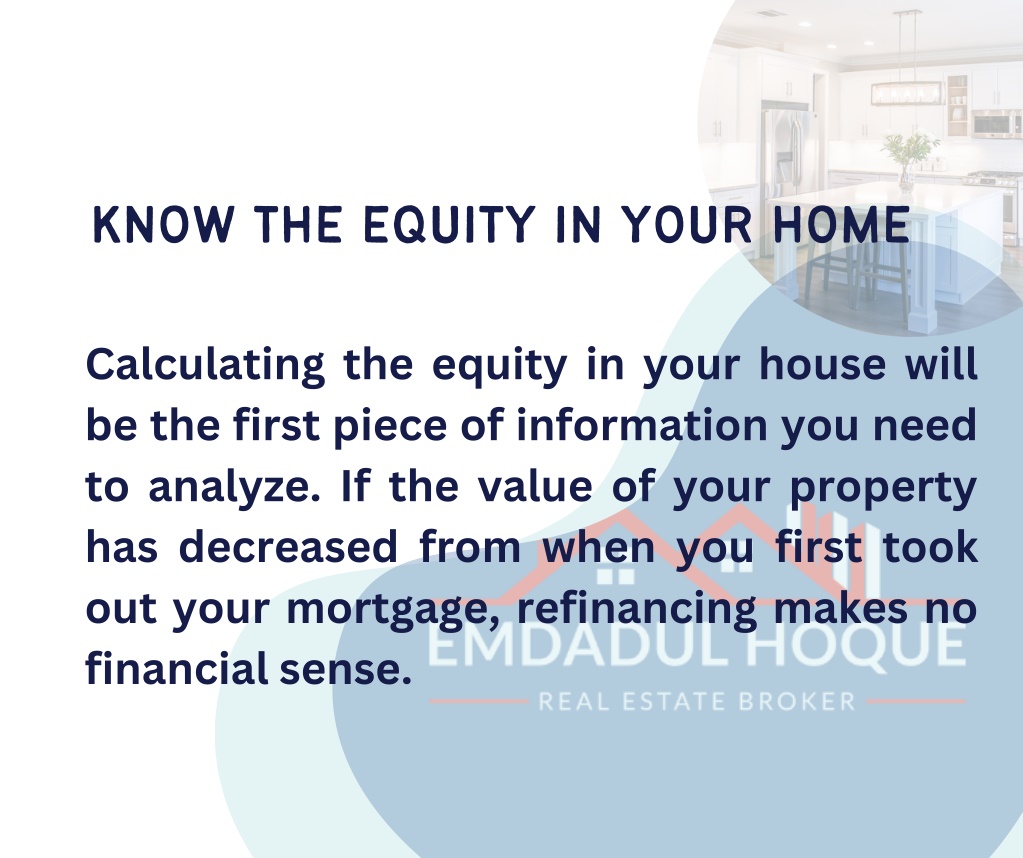 KNOW THE EQUITY IN YOUR HOME

Calculating the equity in your house will be the first piece of information you need to analyze. If the value of your property has decreased from when you first took out your mortgage, refinancing makes no financial sense.

EMDADUL HOQUE
REAL ESTATE BROKER